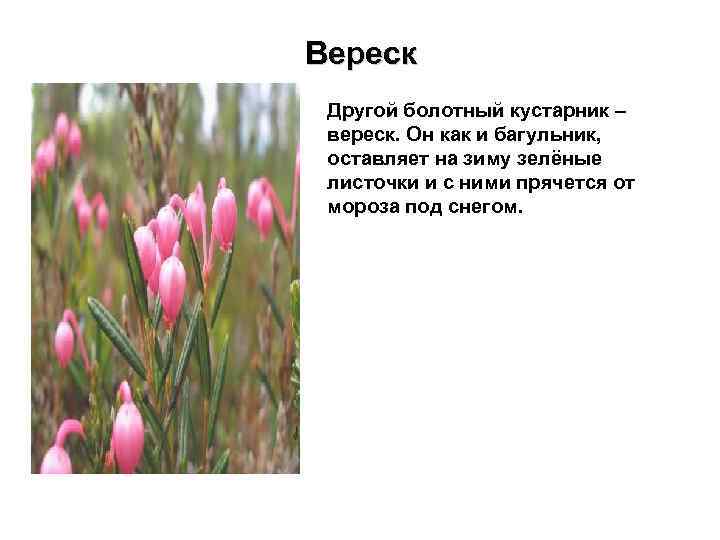 Вереск

Другой болотный кустарник – вереск. Он как и багульник, оставляет на зиму зелёные листочки и с ними прячется от мороза под снегом.